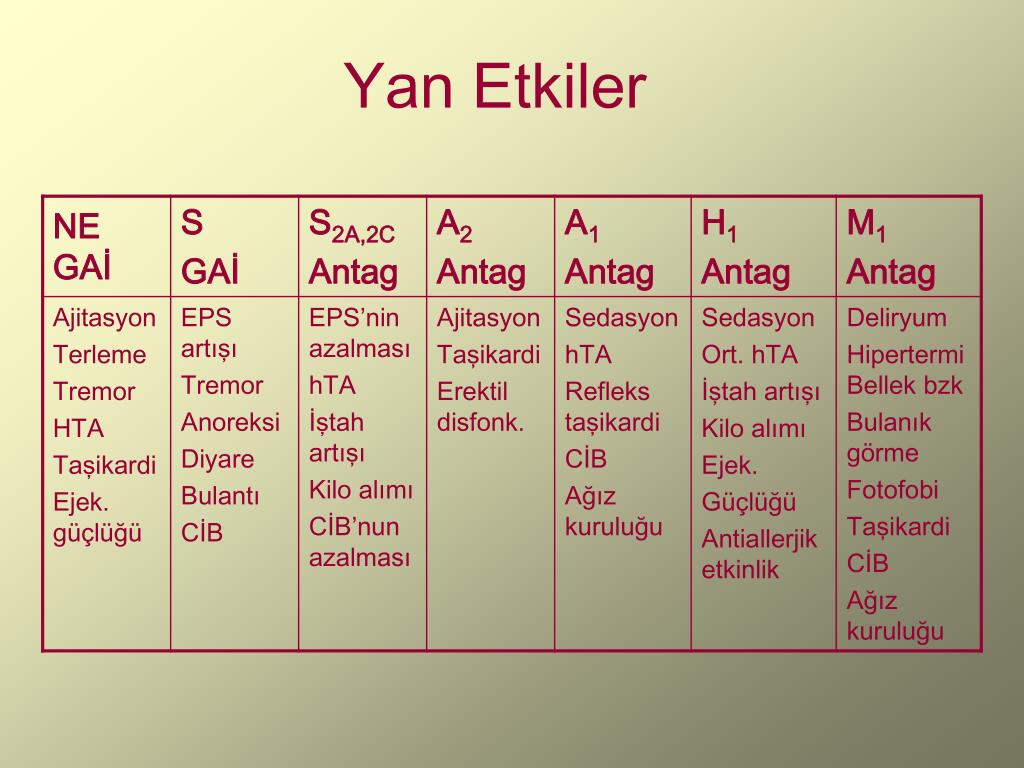 Yan Etkiler

| NE GAİ | S GAİ | $S_{2A,2C}$ Antag | $A_2$ Antag | $A_1$ Antag | $H_1$ Antag | $M_1$ Antag |
|---|---|---|---|---|---|---|
| Ajitasyon Terleme Tremor HTA Taşikardi Ejek. güçlüğü | EPS artışı Tremor Anoreksi Diyare Bulantı CİB | EPS'nin azalması hTA İştah artışı Kilo alımı CİB'nun azalması | Ajitasyon Taşikardi Erektil disfonk. | Sedasyon hTA Refleks taşikardi CİB Ağız kuruluğu | Sedasyon Ort. hTA İştah artışı Kilo alımı Ejek. Güçlüğü Antiallerjik etkinlik | Deliryum Hipertermi Bellek bzk Bulanık görme Fotofobi Taşikardi CİB Ağız kuruluğu |